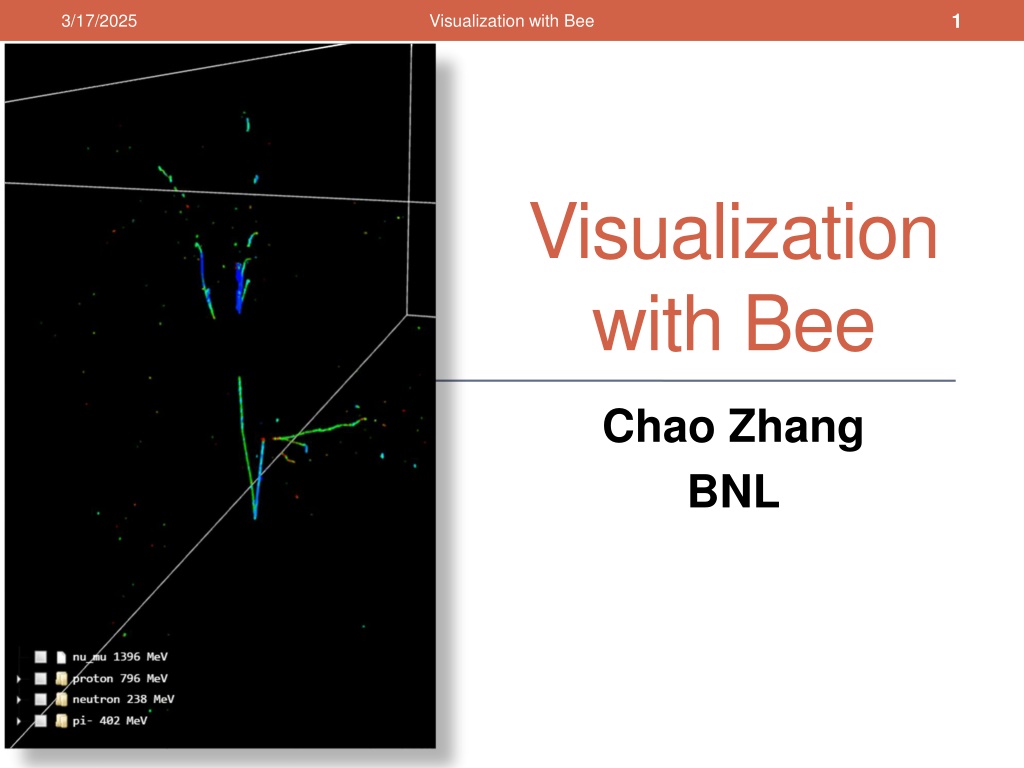 3/17/2025

Visualization with Bee

1

nu_mu 1396 MeV
proton 796 MeV
neutron 238 MeV
pi- 402 MeV

Visualization with Bee

Chao Zhang
BNL